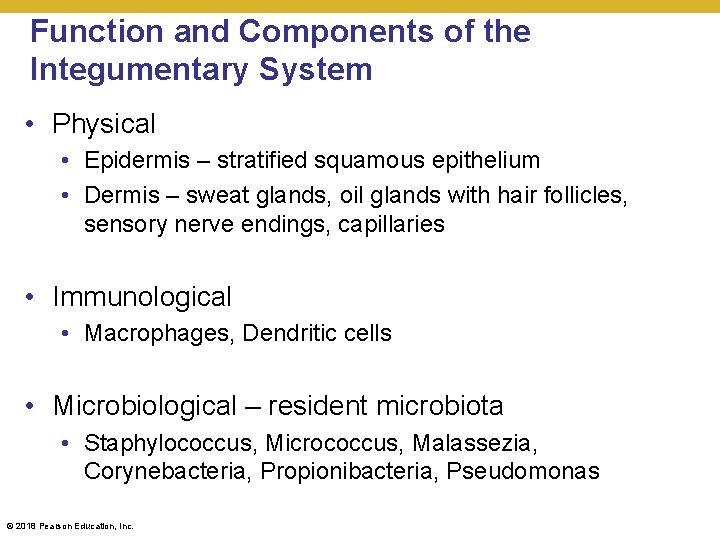 Function and Components of the Integumentary System

• Physical
  • Epidermis – stratified squamous epithelium
  • Dermis – sweat glands, oil glands with hair follicles, sensory nerve endings, capillaries

• Immunological
  • Macrophages, Dendritic cells

• Microbiological – resident microbiota
  • Staphylococcus, Micrococcus, Malassezia, Corynebacteria, Propionibacteria, Pseudomonas

© 2018 Pearson Education, Inc.